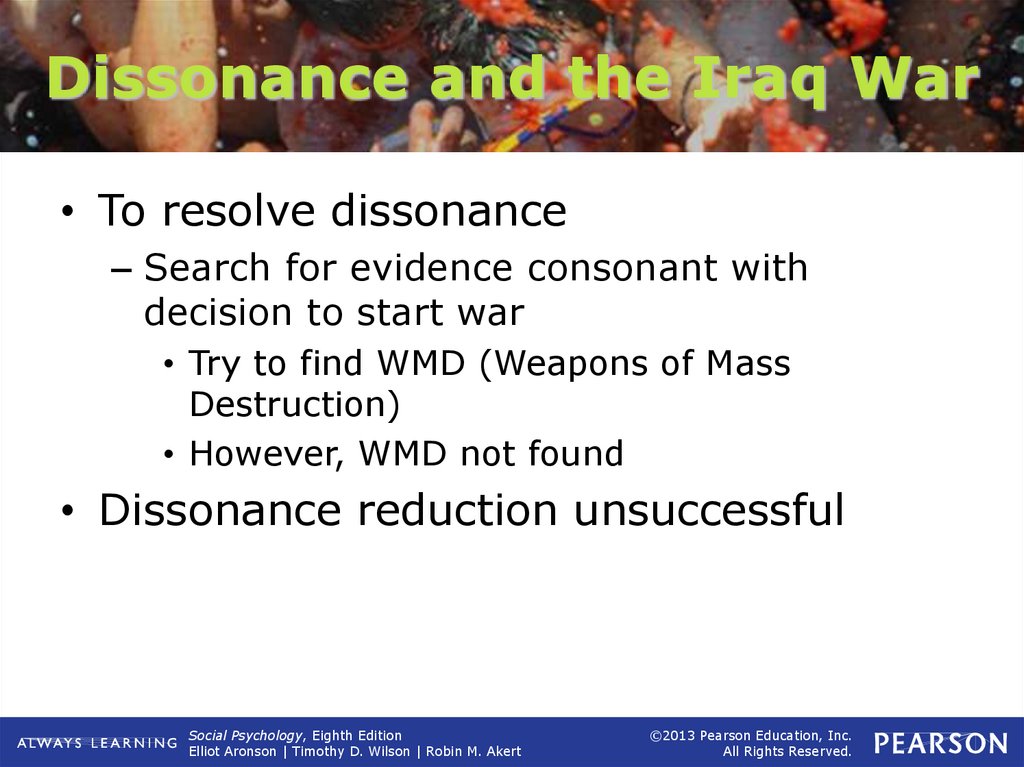 Dissonance and the Iraq War

• To resolve dissonance
– Search for evidence consonant with decision to start war
• Try to find WMD (Weapons of Mass Destruction)
• However, WMD not found
• Dissonance reduction unsuccessful

ALWAYS LEARNING
Social Psychology, Eighth Edition
Elliot Aronson | Timothy D. Wilson | Robin M. Akert
©2013 Pearson Education, Inc.
All Rights Reserved.
PEARSON